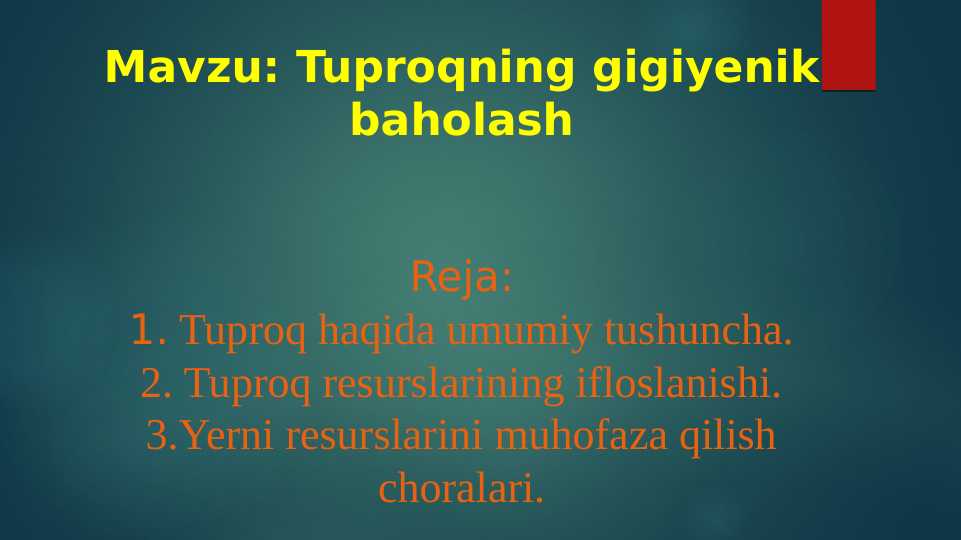 Mavzu: Tuproqning gigiyenik baholash

Reja:
1. Tuproq haqida umumiy tushuncha.
2. Tuproq resurslarining ifloslanishi.
3.Yerni resurslarini muhofaza qilish choralari.